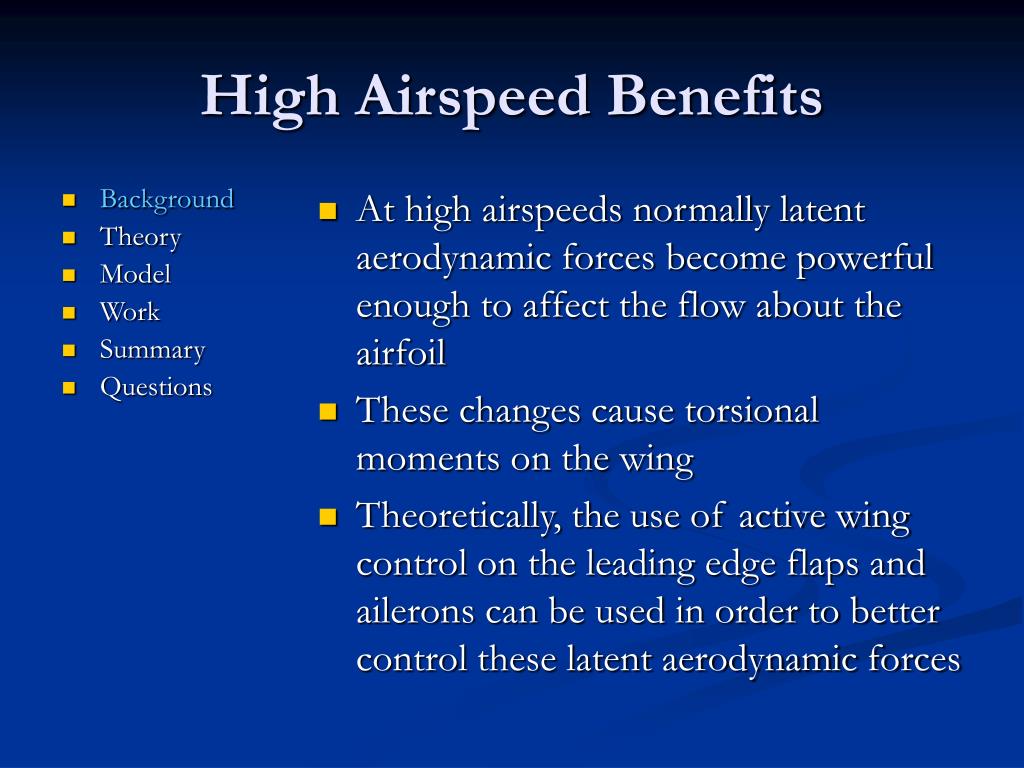 High Airspeed Benefits

- Background
- Theory
- Model
- Work
- Summary
- Questions

- At high airspeeds normally latent aerodynamic forces become powerful enough to affect the flow about the airfoil
- These changes cause torsional moments on the wing
- Theoretically, the use of active wing control on the leading edge flaps and ailerons can be used in order to better control these latent aerodynamic forces